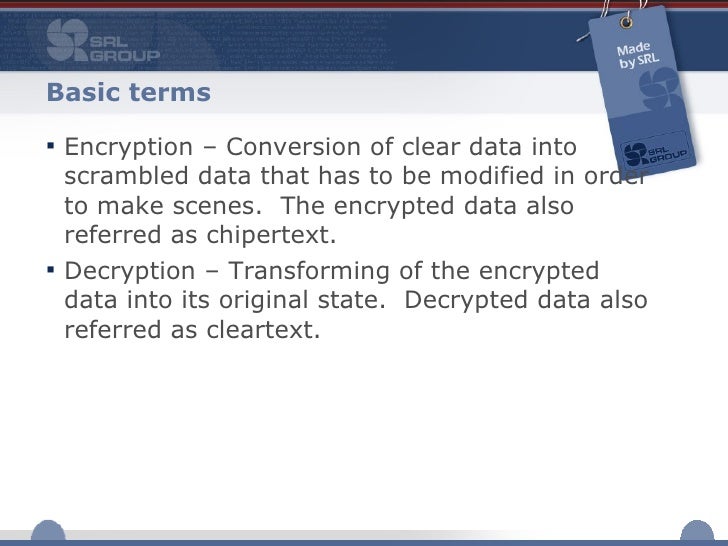 SRL GROUP

Made by SRL

SRL GROUP

Basic terms

▪ Encryption – Conversion of clear data into scrambled data that has to be modified in order to make scenes. The encrypted data also referred as chipertext.

▪ Decryption – Transforming of the encrypted data into its original state. Decrypted data also referred as cleartext.